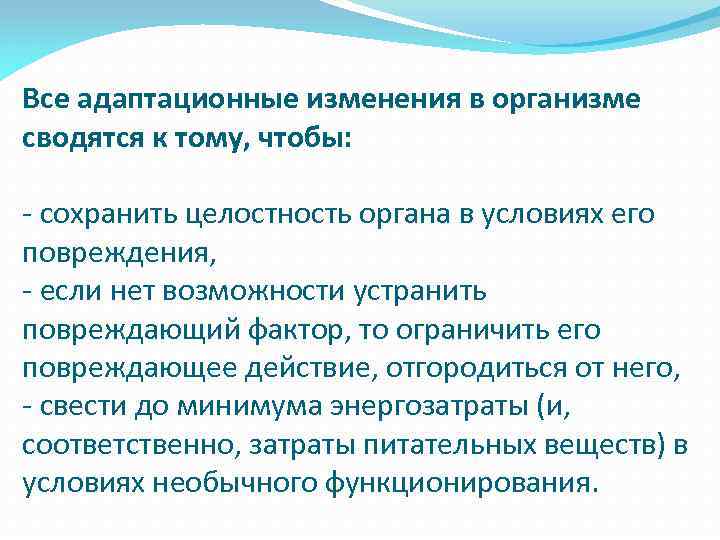 Все адаптационные изменения в организме сводятся к тому, чтобы:

- сохранить целостность органа в условиях его повреждения,
- если нет возможности устранить повреждающий фактор, то ограничить его повреждающее действие, отгородиться от него,
- свести до минимума энергозатраты (и, соответственно, затраты питательных веществ) в условиях необычного функционирования.